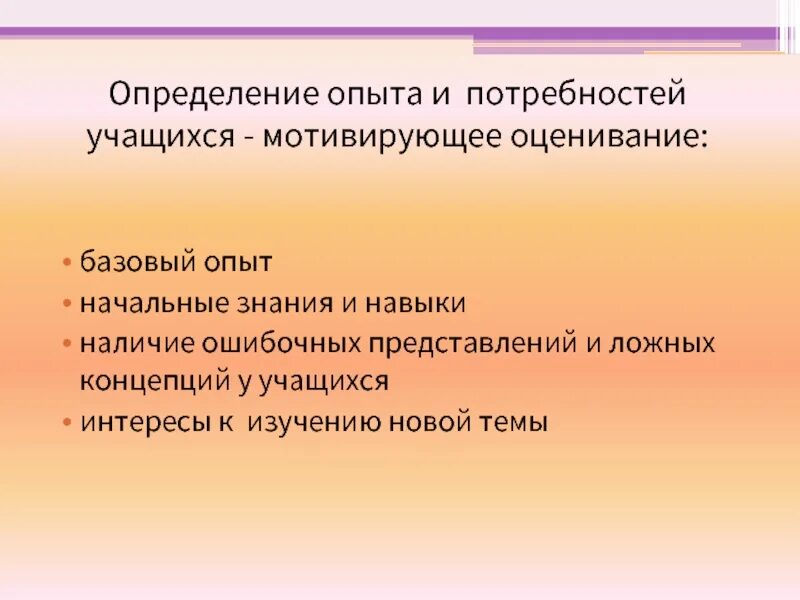 Определение опыта и потребностей учащихся - мотивирующее оценивание:

• базовый опыт
• начальные знания и навыки
• наличие ошибочных представлений и ложных концепций у учащихся
• интересы к изучению новой темы